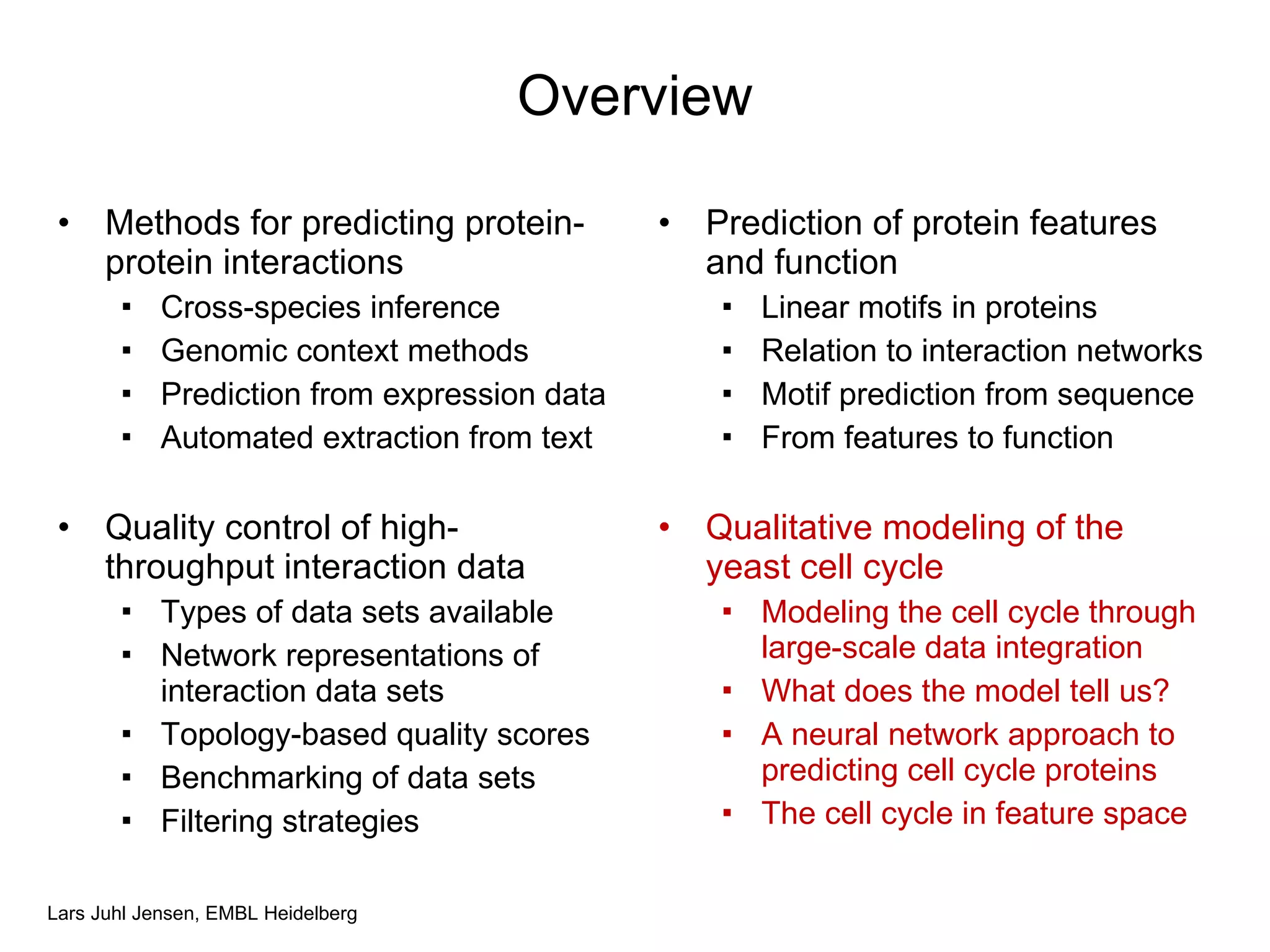 Overview

• Methods for predicting protein-protein interactions
  ▪ Cross-species inference
  ▪ Genomic context methods
  ▪ Prediction from expression data
  ▪ Automated extraction from text

• Quality control of high-throughput interaction data
  ▪ Types of data sets available
  ▪ Network representations of interaction data sets
  ▪ Topology-based quality scores
  ▪ Benchmarking of data sets
  ▪ Filtering strategies

• Prediction of protein features and function
  ▪ Linear motifs in proteins
  ▪ Relation to interaction networks
  ▪ Motif prediction from sequence
  ▪ From features to function

• Qualitative modeling of the yeast cell cycle
  ▪ Modeling the cell cycle through large-scale data integration
  ▪ What does the model tell us?
  ▪ A neural network approach to predicting cell cycle proteins
  ▪ The cell cycle in feature space

Lars Juhl Jensen, EMBL Heidelberg